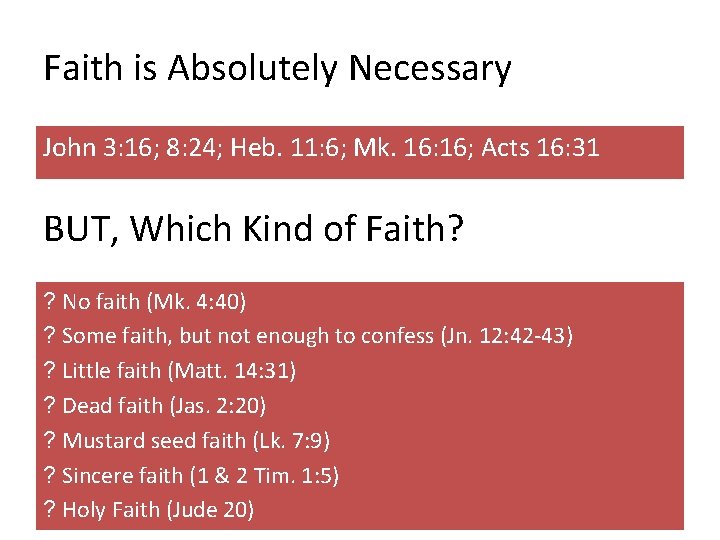 Faith is Absolutely Necessary

John 3:16; 8:24; Heb. 11:6; Mk. 16:16; Acts 16:31

BUT, Which Kind of Faith?

? No faith (Mk. 4:40)
? Some faith, but not enough to confess (Jn. 12:42-43)
? Little faith (Matt. 14:31)
? Dead faith (Jas. 2:20)
? Mustard seed faith (Lk. 7:9)
? Sincere faith (1 & 2 Tim. 1:5)
? Holy Faith (Jude 20)